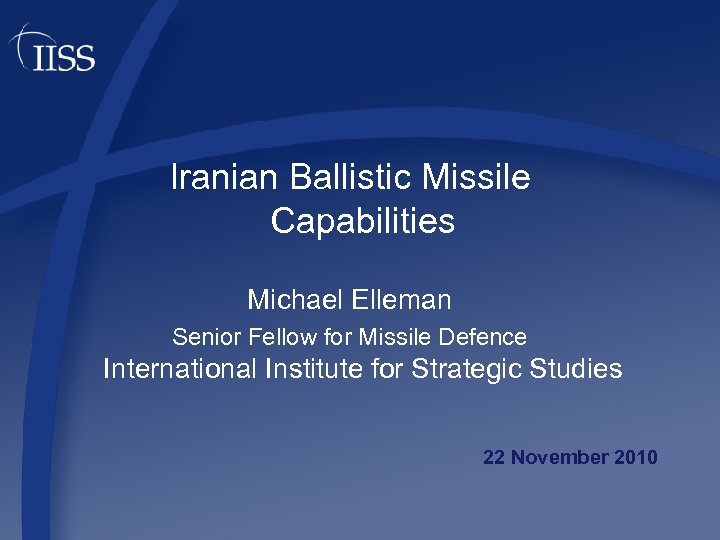 IISS

Iranian Ballistic Missile Capabilities

Michael Elleman

Senior Fellow for Missile Defence

International Institute for Strategic Studies

22 November 2010